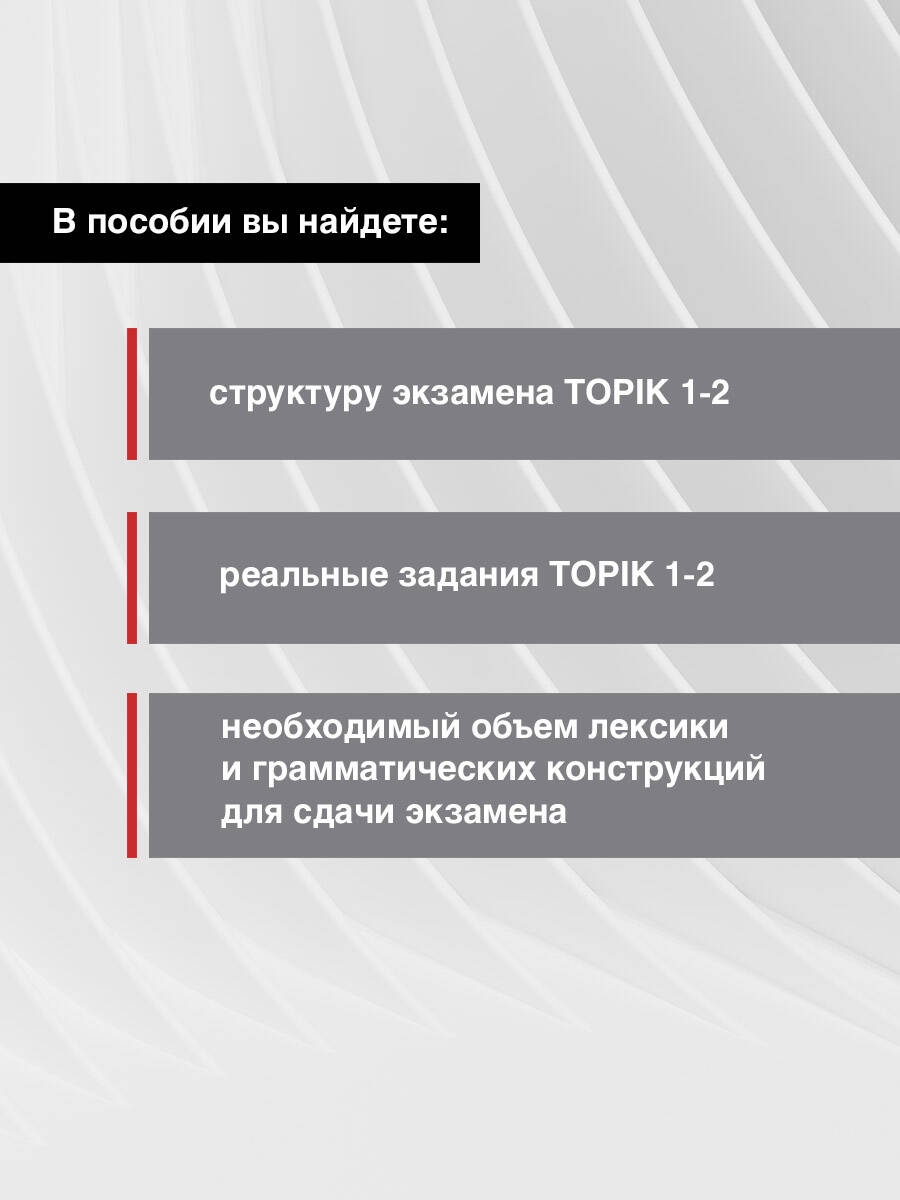 В пособии вы найдете:

структуру экзамена TOPIK 1-2

реальные задания TOPIK 1-2

необходимый объем лексики и грамматических конструкций для сдачи экзамена